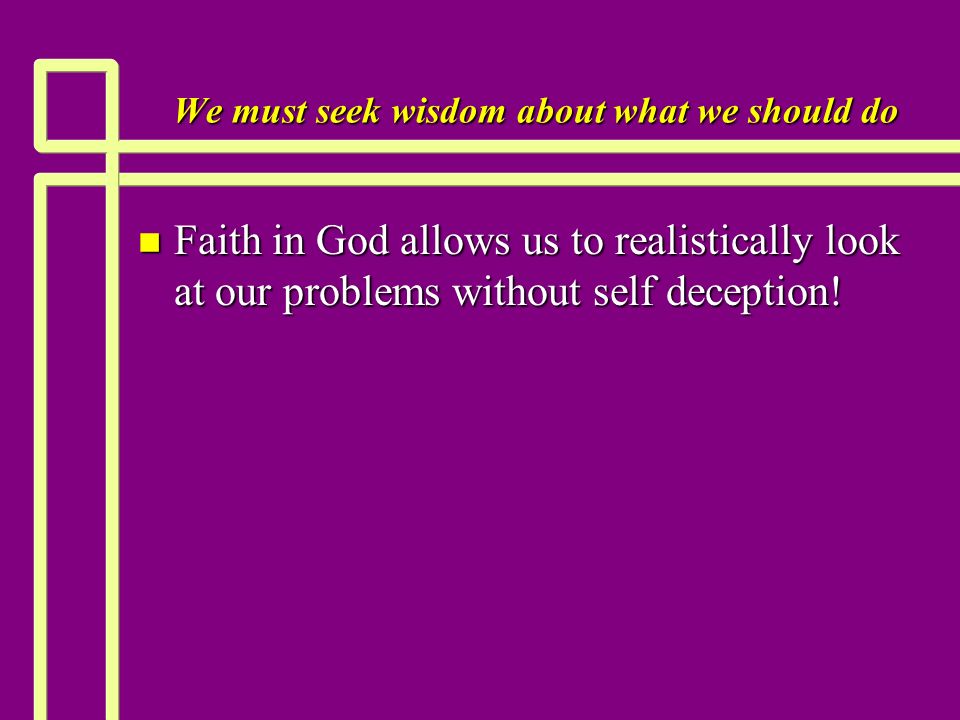 We must seek wisdom about what we should do

Faith in God allows us to realistically look at our problems without self deception!